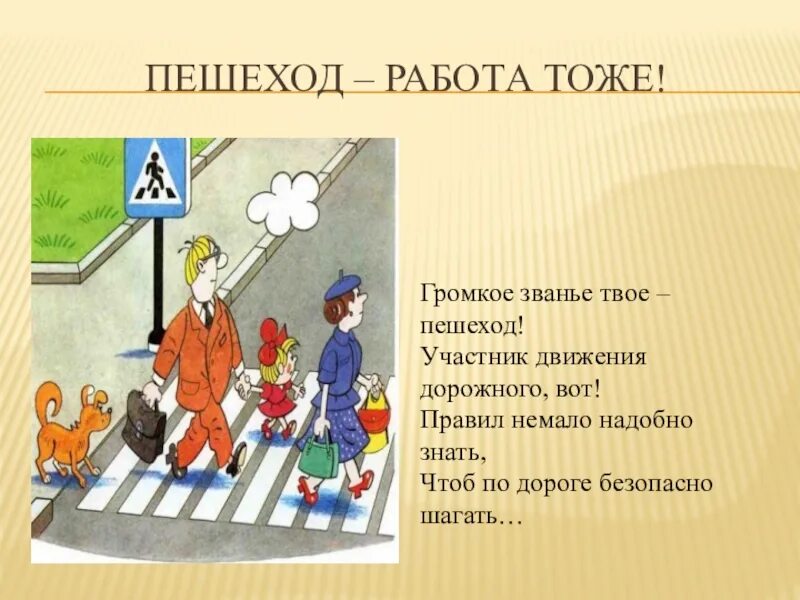 ПЕШЕХОД – РАБОТА ТОЖЕ!

Громкое званье твое – пешеход!
Участник движения дорожного, вот!
Правил немало надобно знать,
Чтоб по дороге безопасно шагать…